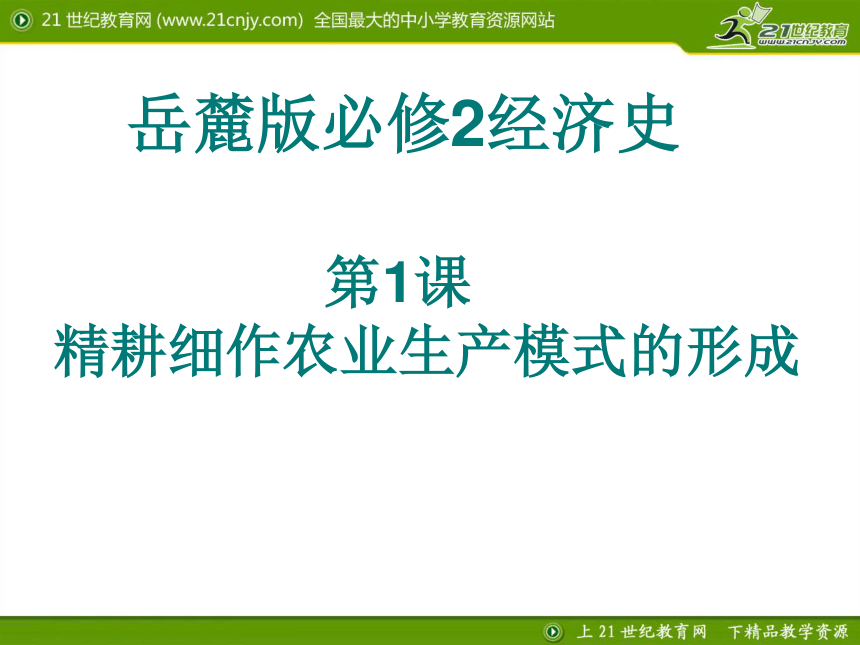 21 世纪教育网 (www.21cnjy.com) 全国最大的中小学教育资源网站

21世纪教育
www.21cnjy.com

岳麓版必修2经济史

第1课
精耕细作农业生产模式的形成

上 21 世纪教育网 下精品教学资源